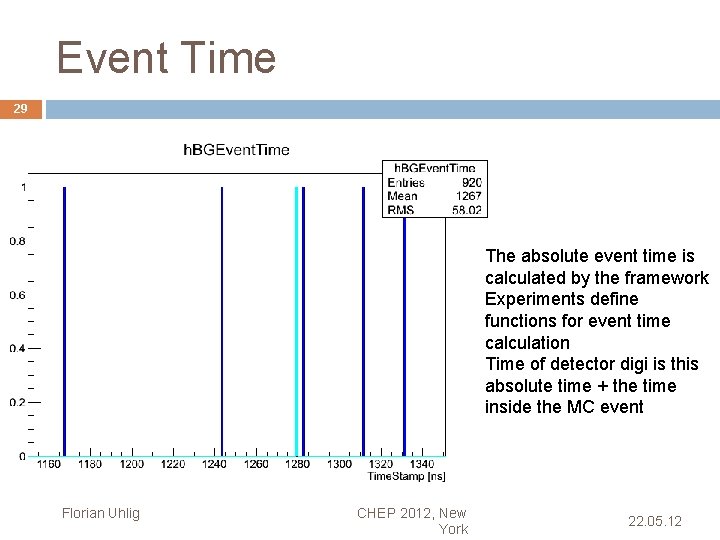 Event Time

29

hBGEventTime

| hBGEventTime | |
|---|---|
| Entries | 920 |
| Mean | 1267 |
| RMS | 58.02 |

1
0.8
0.6
0.4
0.2
0

1160 1180 1200 1220 1240 1260 1280 1300 1320 1340
TimeStamp [ns]

The absolute event time is calculated by the framework
Experiments define functions for event time calculation
Time of detector digi is this absolute time + the time inside the MC event

Florian Uhlig

CHEP 2012, New York

22.05.12